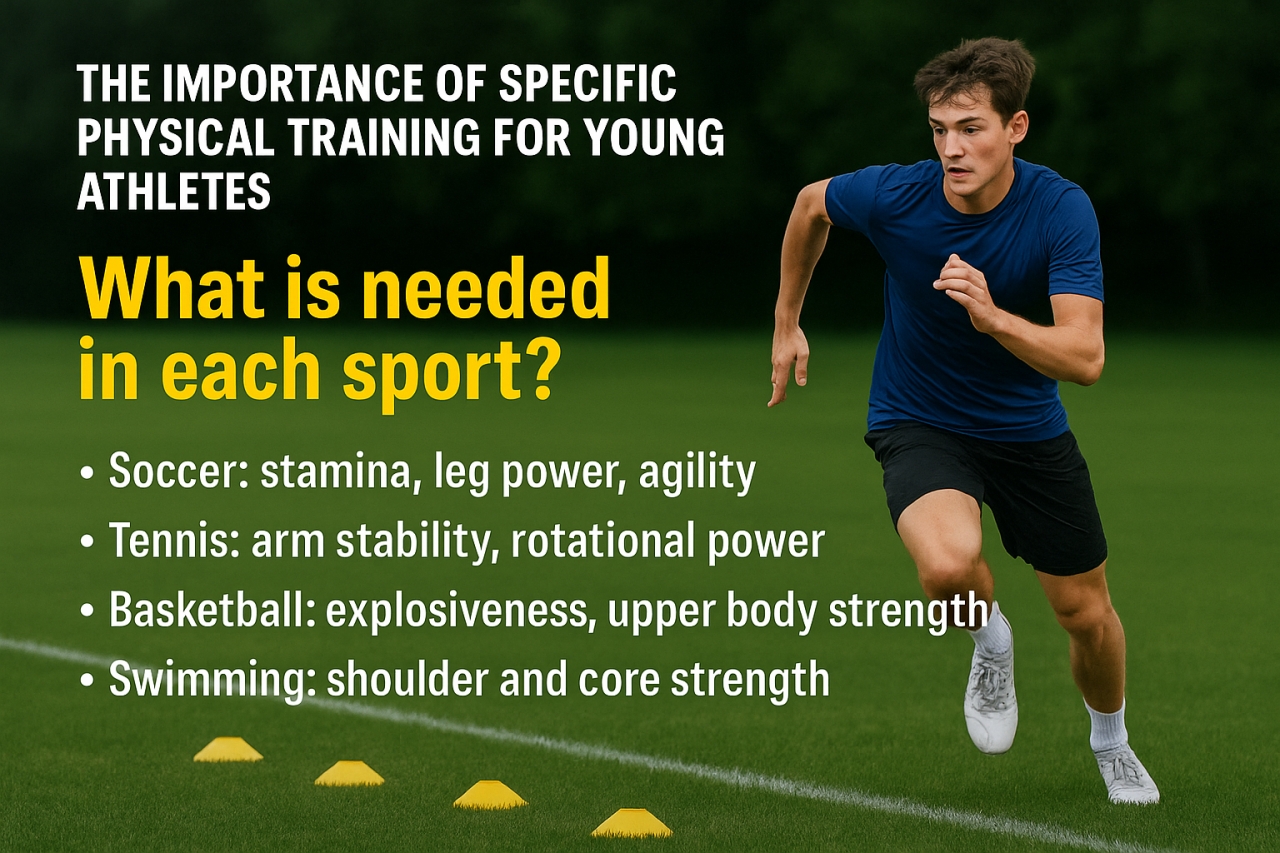 THE IMPORTANCE OF SPECIFIC PHYSICAL TRAINING FOR YOUNG ATHLETES

What is needed in each sport?

• Soccer: stamina, leg power, agility
• Tennis: arm stability, rotational power
• Basketball: explosiveness, upper body strength
• Swimming: shoulder and core strength